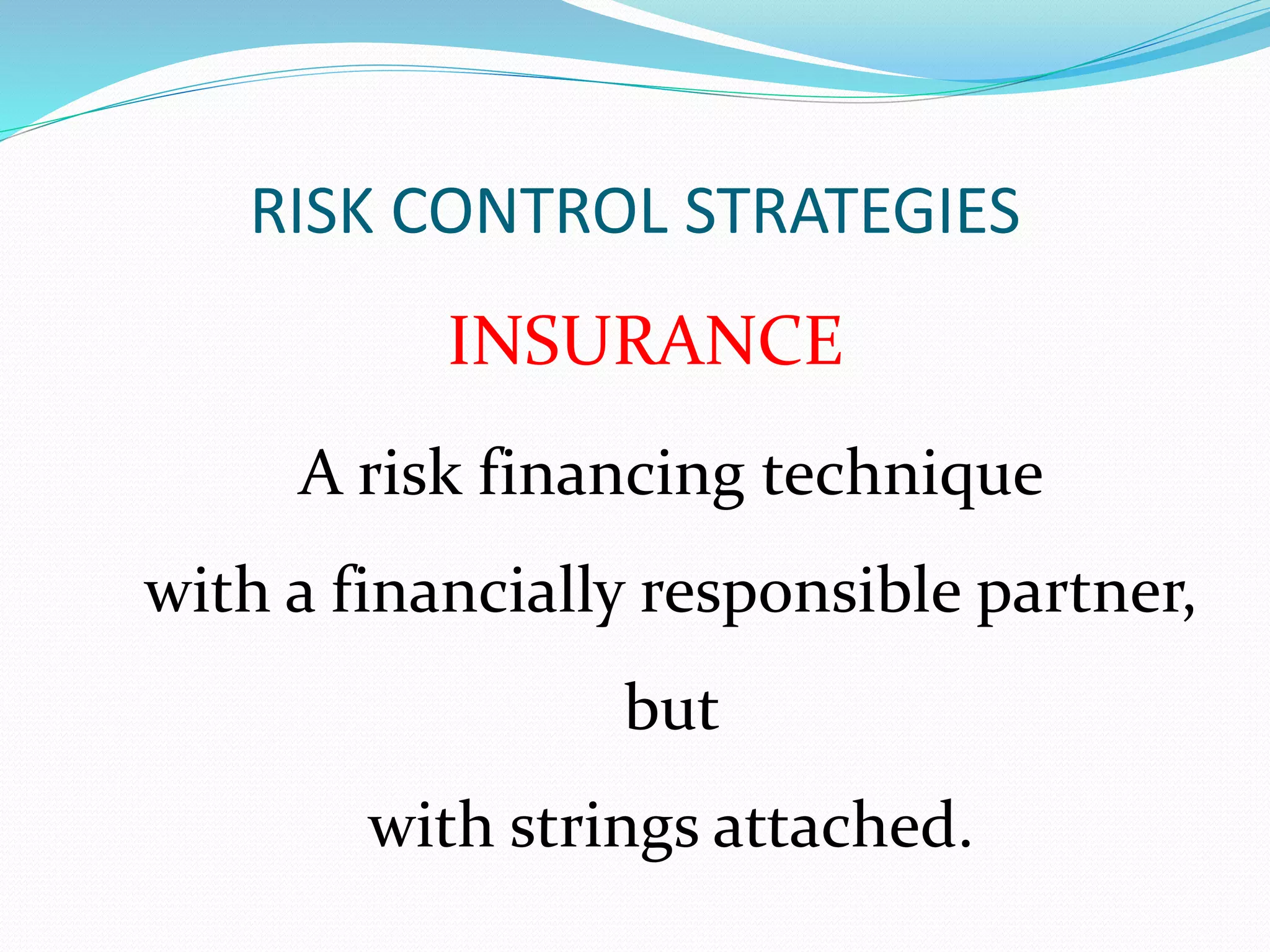 RISK CONTROL STRATEGIES

INSURANCE

A risk financing technique

with a financially responsible partner,

but

with strings attached.